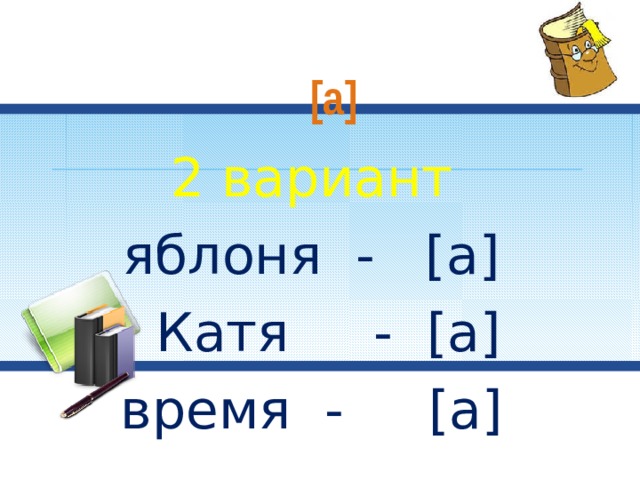 [а]

2 вариант

яблоня - [а]

Катя - [а]

время - [а]